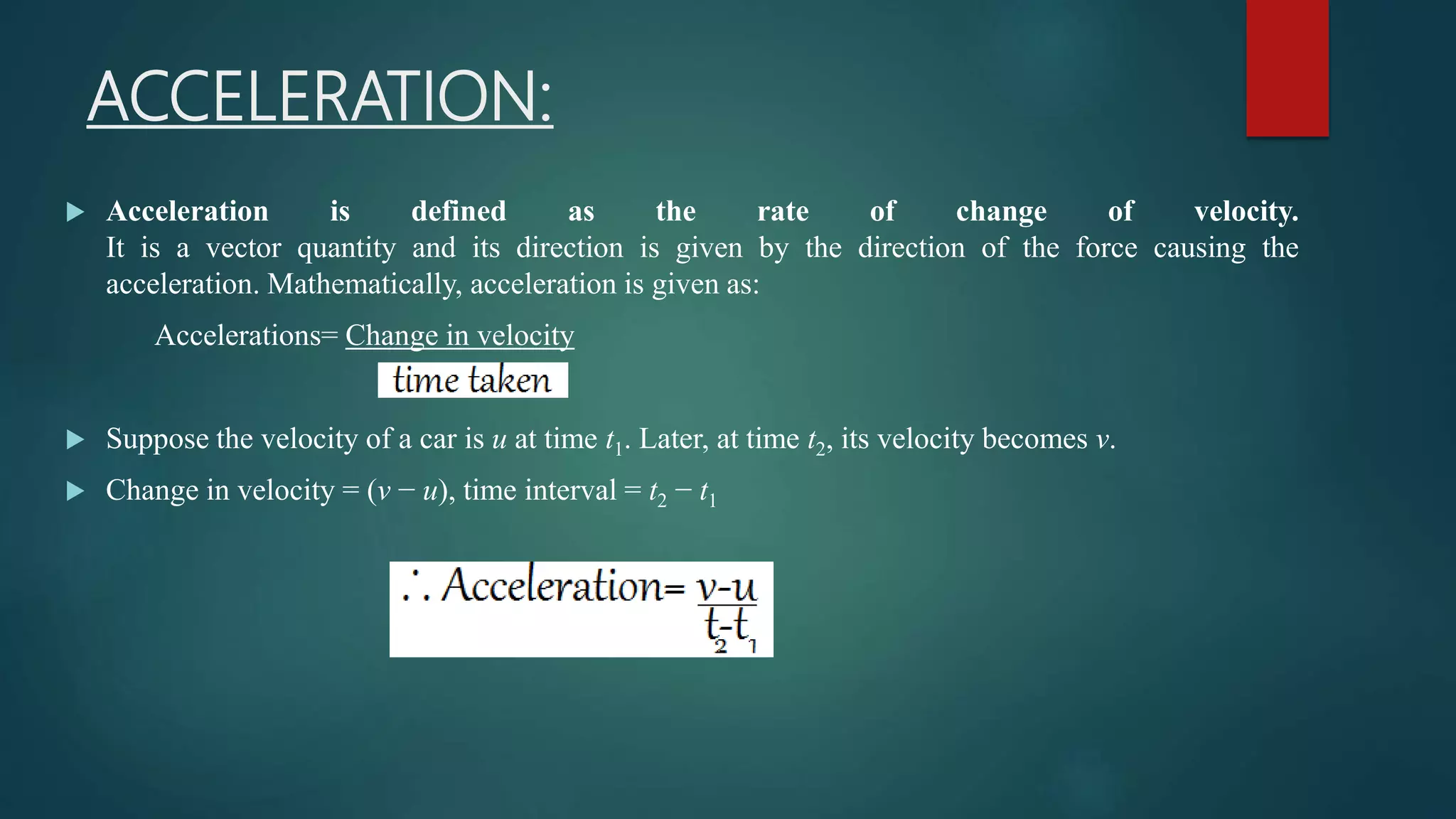 ACCELERATION:

Acceleration is defined as the rate of change of velocity. It is a vector quantity and its direction is given by the direction of the force causing the acceleration. Mathematically, acceleration is given as:

Accelerations= $\frac{\text{Change in velocity}}{\text{time taken}}$

Suppose the velocity of a car is $u$ at time $t_1$. Later, at time $t_2$, its velocity becomes $v$.

Change in velocity = $(v - u)$, time interval = $t_2 - t_1$

$\therefore$ Acceleration= $\frac{v-u}{t_2-t_1}$